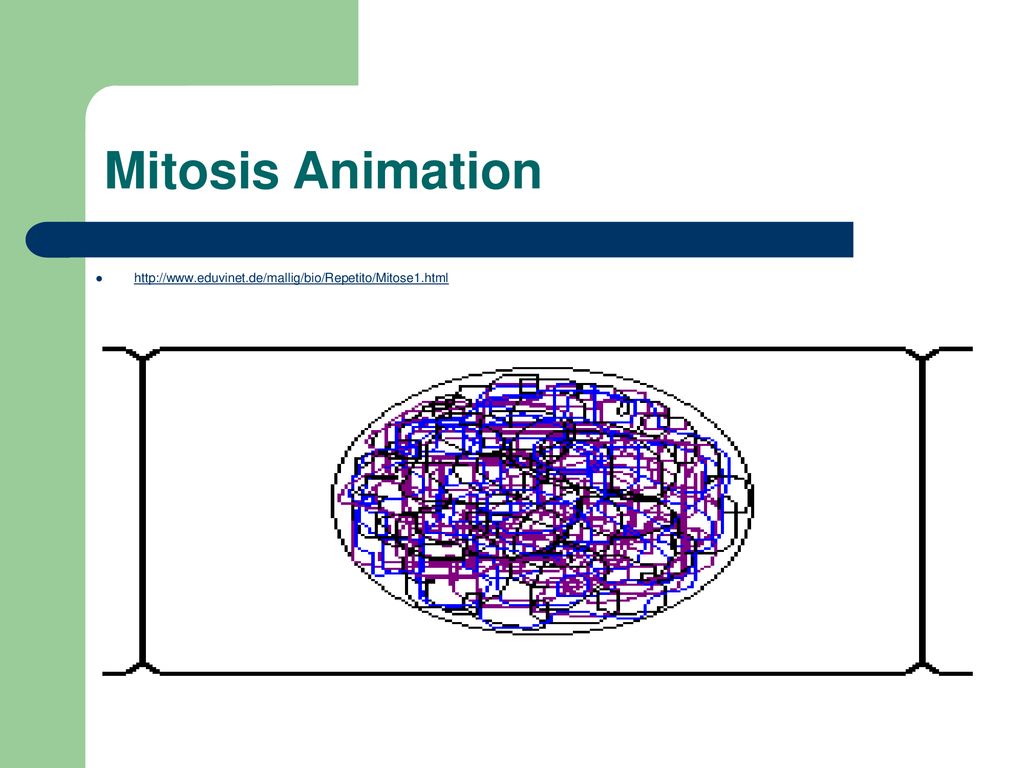 Mitosis Animation

http://www.eduvinet.de/mallig/bio/Repetito/Mitose1.html